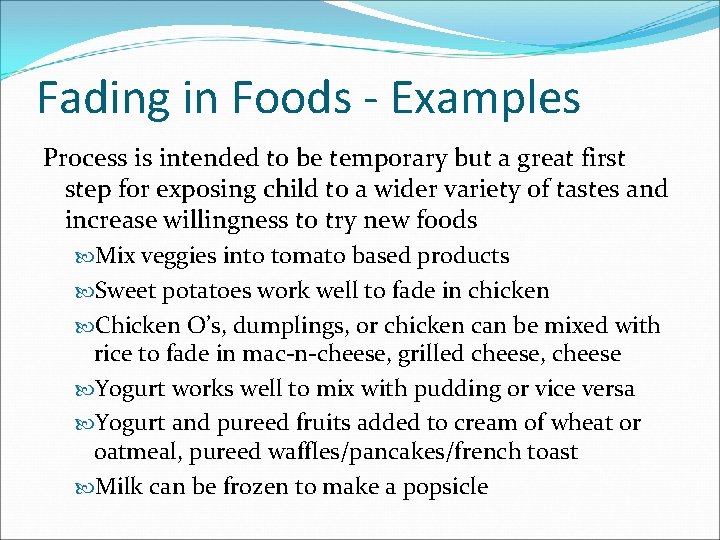 Fading in Foods - Examples

Process is intended to be temporary but a great first step for exposing child to a wider variety of tastes and increase willingness to try new foods

Mix veggies into tomato based products

Sweet potatoes work well to fade in chicken

Chicken O's, dumplings, or chicken can be mixed with rice to fade in mac-n-cheese, grilled cheese, cheese

Yogurt works well to mix with pudding or vice versa

Yogurt and pureed fruits added to cream of wheat or oatmeal, pureed waffles/pancakes/french toast

Milk can be frozen to make a popsicle